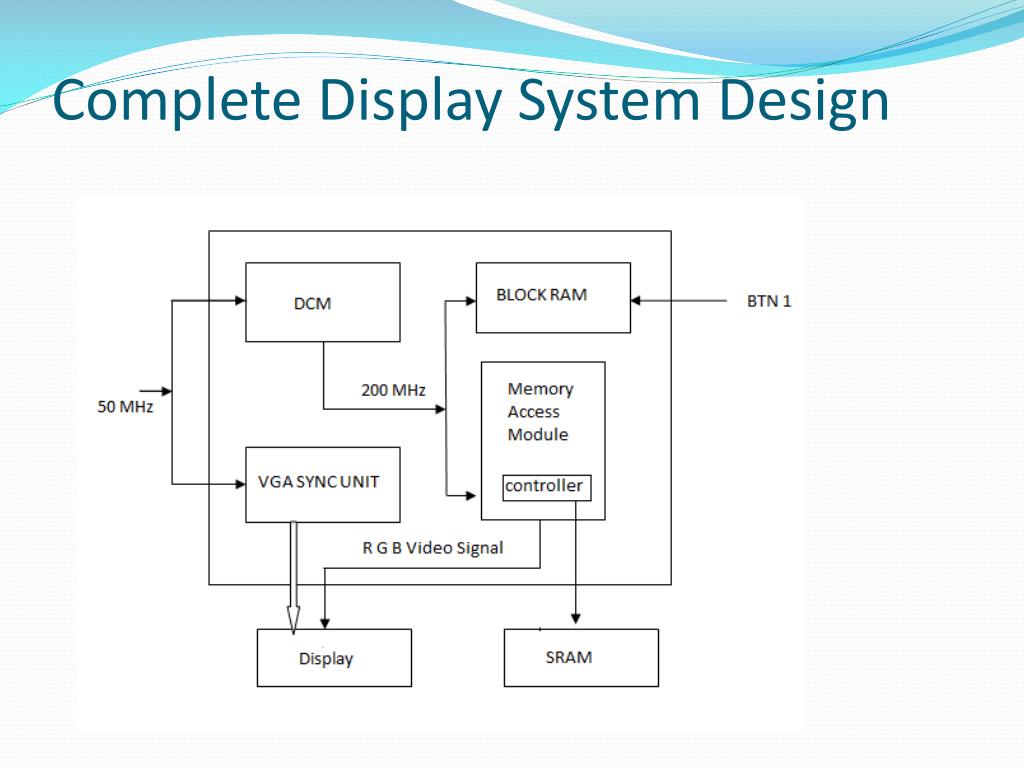 Complete Display System Design

DCM

BLOCK RAM

BTN 1

50 MHz

200 MHz

Memory Access Module

VGA SYNC UNIT

controller

R G B Video Signal

Display

SRAM